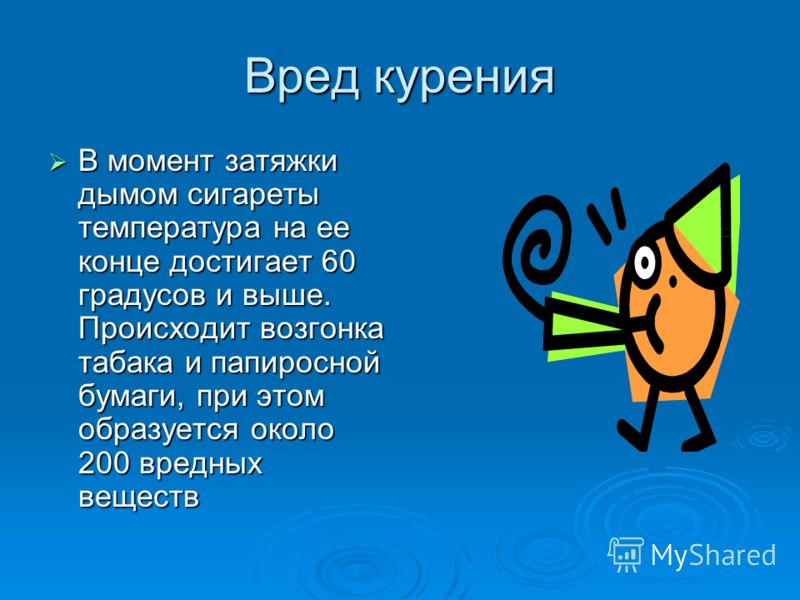 Вред курения

➢ В момент затяжки дымом сигареты температура на ее конце достигает 60 градусов и выше. Происходит возгонка табака и папиросной бумаги, при этом образуется около 200 вредных веществ

MyShared